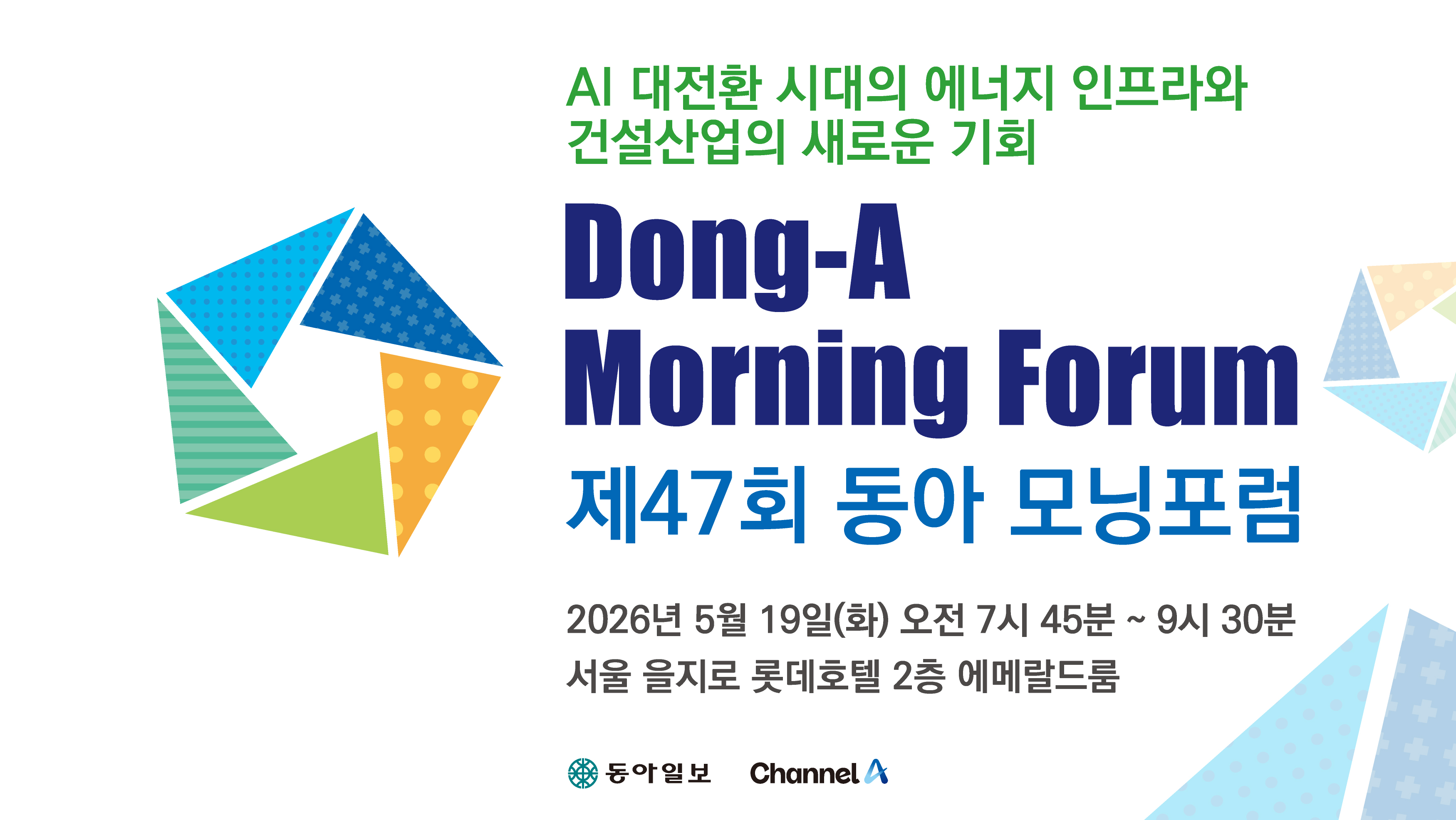 AI 대전환 시대의 에너지 인프라와 건설산업의 새로운 기회

Dong-A Morning Forum

제47회 동아 모닝포럼

2026년 5월 19일(화) 오전 7시 45분 ~ 9시 30분
서울 을지로 롯데호텔 2층 에메랄드룸

동아일보 Channel A